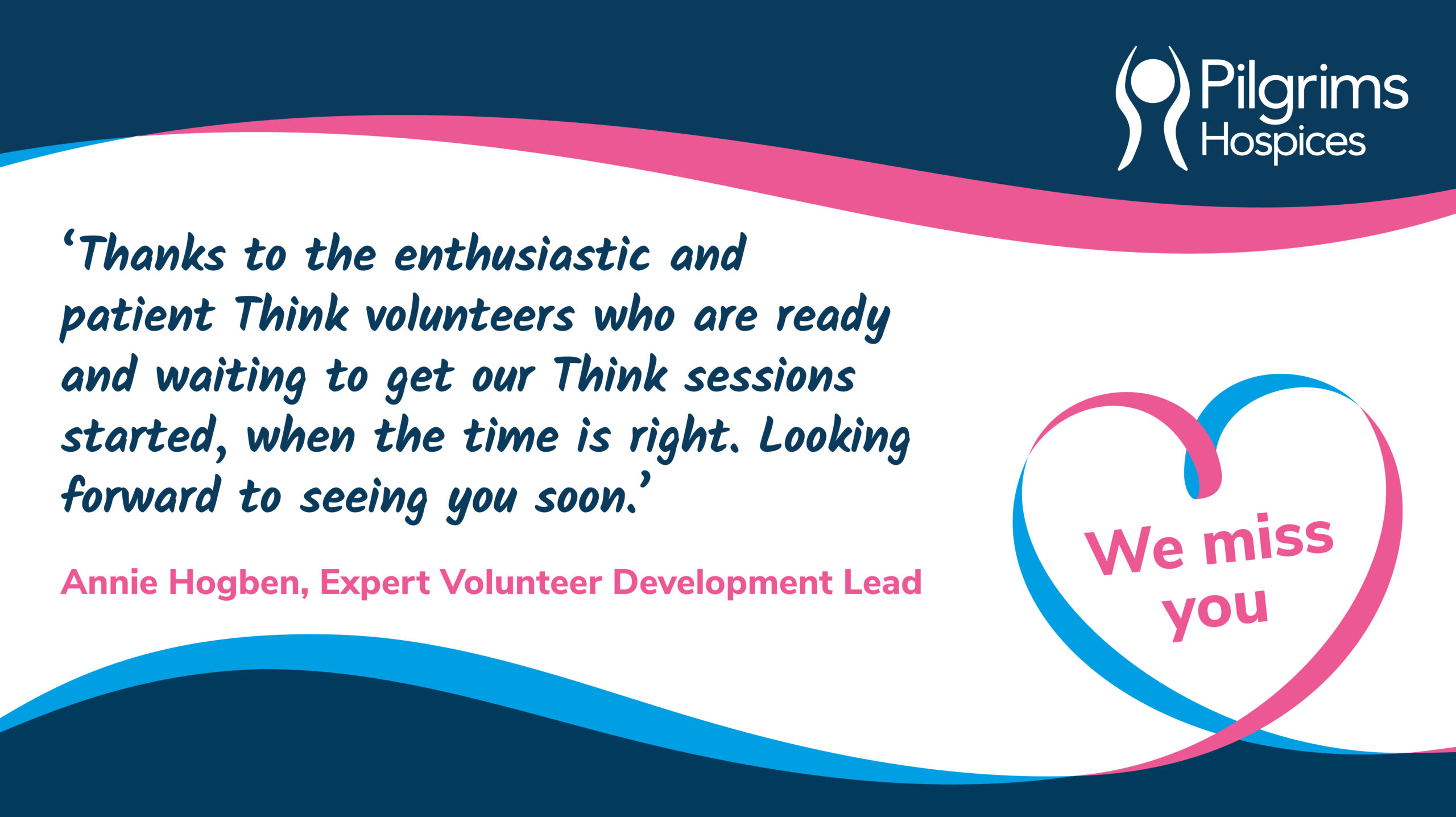 Pilgrims Hospices

‘Thanks to the enthusiastic and patient Think volunteers who are ready and waiting to get our Think sessions started, when the time is right. Looking forward to seeing you soon.’

Annie Hogben, Expert Volunteer Development Lead

We miss you